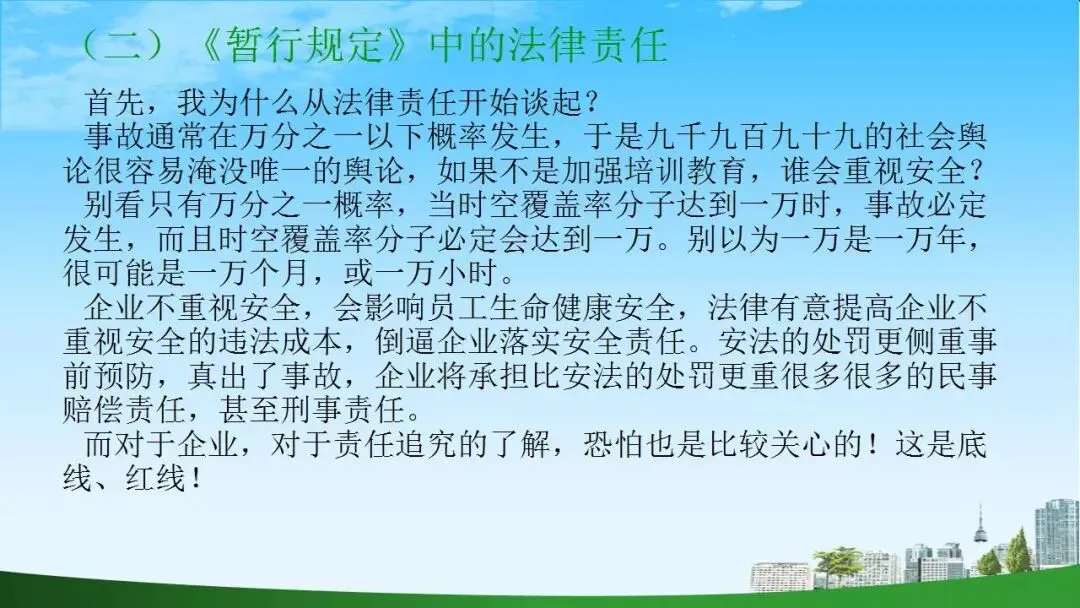 （二）《暂行规定》中的法律责任

首先，我为什么从法律责任开始谈起？

事故通常在万分之一以下概率发生，于是九千九百九十九的社会舆论很容易淹没唯一的舆论，如果不是加强培训教育，谁会重视安全？

别看只有万分之一概率，当时空覆盖率分子达到一万时，事故必定发生，而且时空覆盖率分子必定会达到一万。别以为一万是一万年，很可能是一万个月，或一万小时。

企业不重视安全，会影响员工生命健康安全，法律有意提高企业不重视安全的违法成本，倒逼企业落实安全责任。安法的处罚更侧重事前预防，真出了事故，企业将承担比安法的处罚更重很多很多的民事赔偿责任，甚至刑事责任。

而对于企业，对于责任追究的了解，恐怕也是比较关心的！这是底线、红线！